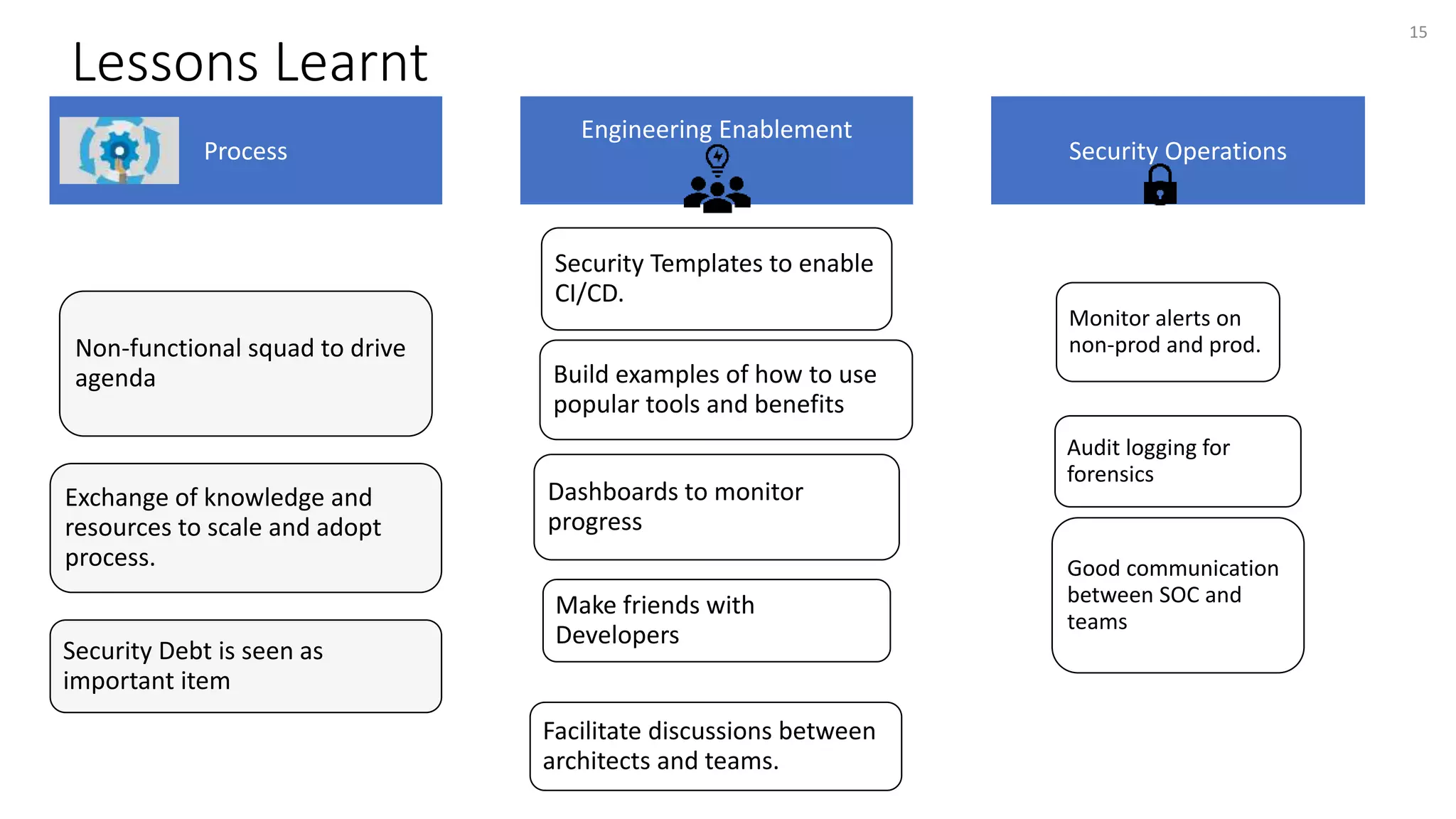 15

Lessons Learnt

Process

Non-functional squad to drive agenda

Exchange of knowledge and resources to scale and adopt process.

Security Debt is seen as important item

Engineering Enablement

Security Templates to enable CI/CD.

Build examples of how to use popular tools and benefits

Dashboards to monitor progress

Make friends with Developers

Facilitate discussions between architects and teams.

Security Operations

Monitor alerts on non-prod and prod.

Audit logging for forensics

Good communication between SOC and teams